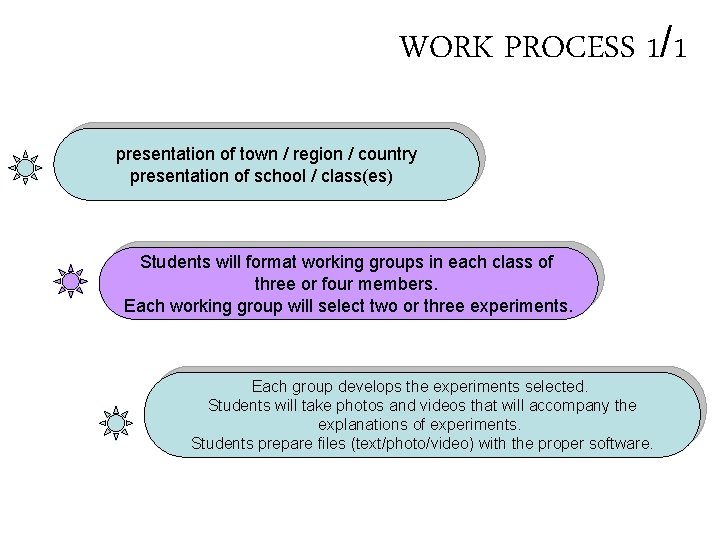 WORK PROCESS 1/1

presentation of town / region / country
presentation of school / class(es)

Students will format working groups in each class of three or four members.
Each working group will select two or three experiments.

Each group develops the experiments selected.
Students will take photos and videos that will accompany the explanations of experiments.
Students prepare files (text/photo/video) with the proper software.